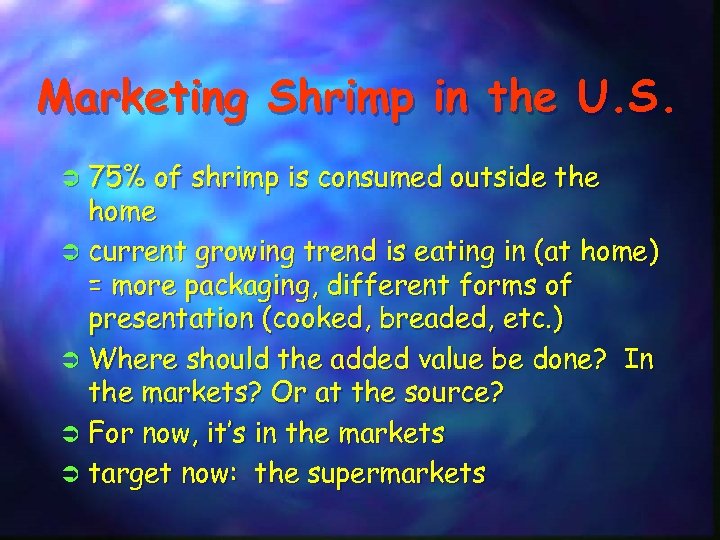 Marketing Shrimp in the U.S.

➲ 75% of shrimp is consumed outside the home

➲ current growing trend is eating in (at home) = more packaging, different forms of presentation (cooked, breaded, etc.)

➲ Where should the added value be done? In the markets? Or at the source?

➲ For now, it's in the markets

➲ target now: the supermarkets